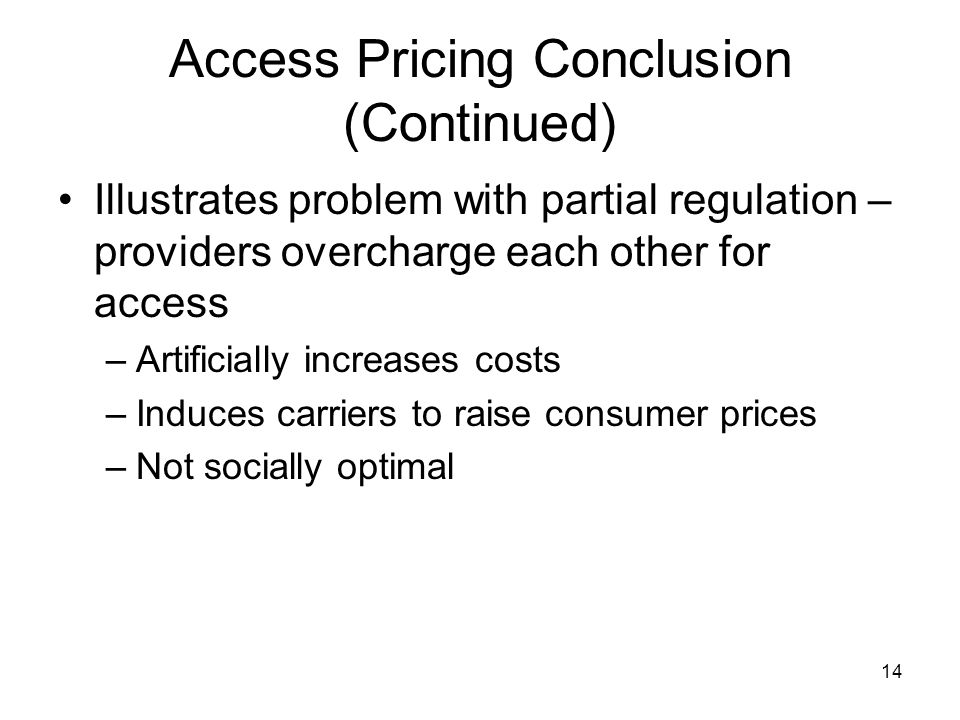 Access Pricing Conclusion (Continued)

• Illustrates problem with partial regulation – providers overcharge each other for access
– Artificially increases costs
– Induces carriers to raise consumer prices
– Not socially optimal

14